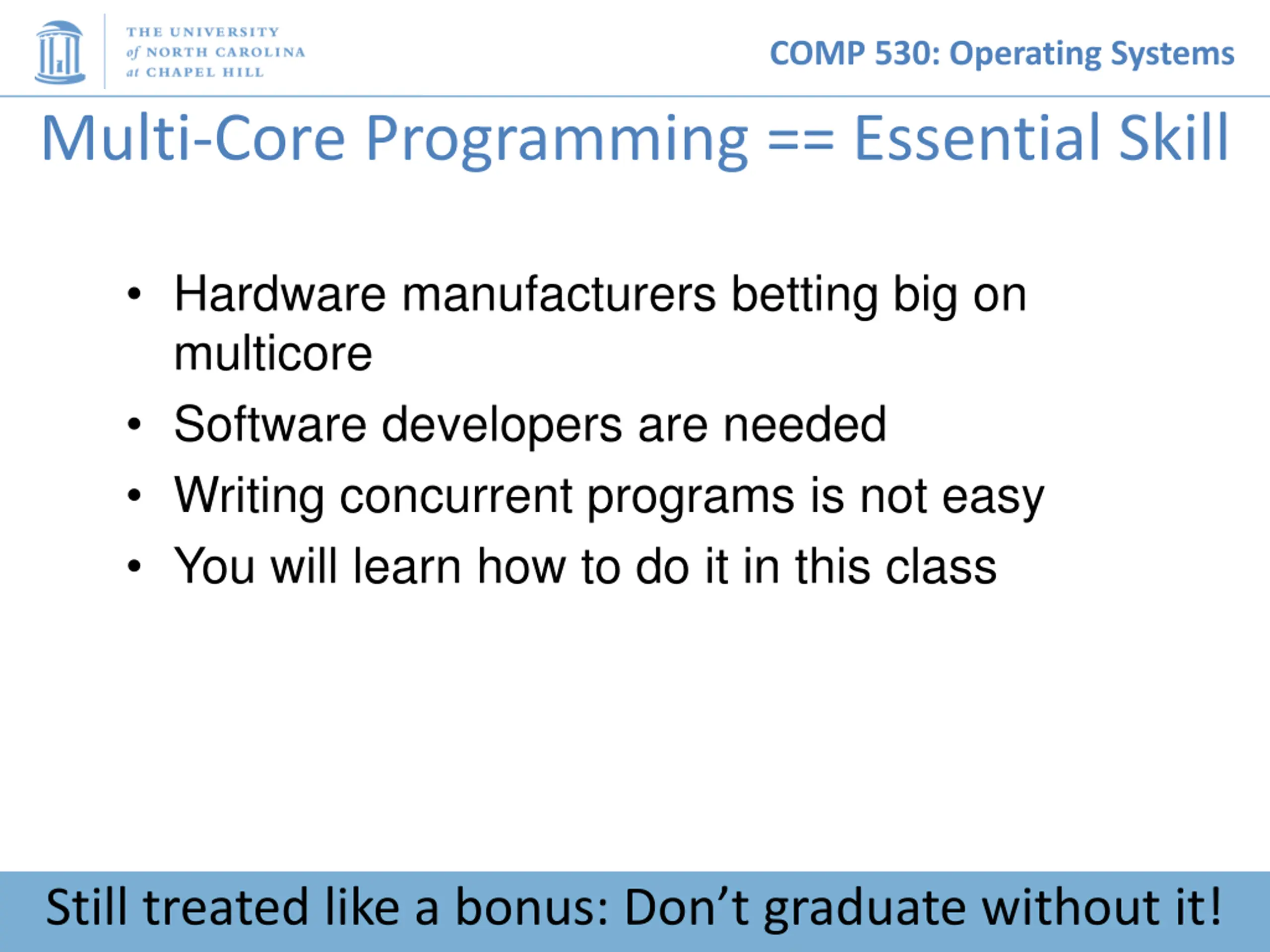 THE UNIVERSITY of NORTH CAROLINA at CHAPEL HILL

COMP 530: Operating Systems

Multi-Core Programming == Essential Skill

• Hardware manufacturers betting big on multicore
• Software developers are needed
• Writing concurrent programs is not easy
• You will learn how to do it in this class

Still treated like a bonus: Don’t graduate without it!